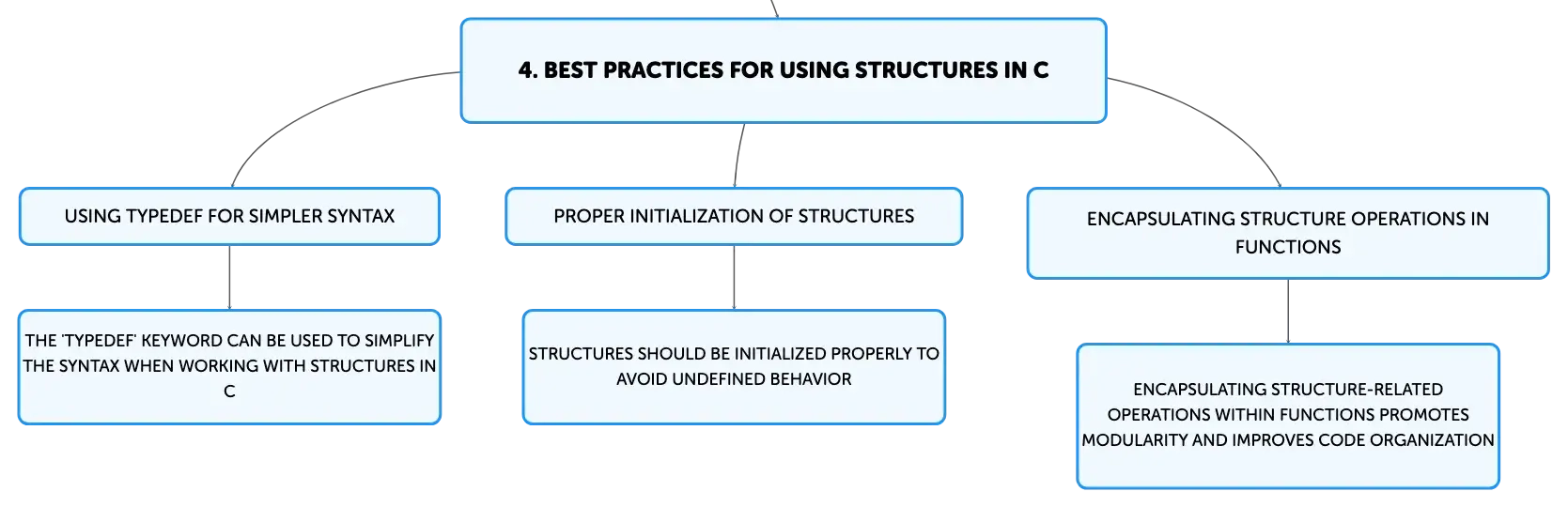 4. BEST PRACTICES FOR USING STRUCTURES IN C

USING TYPEDEF FOR SIMPLER SYNTAX

THE 'TYPEDEF' KEYWORD CAN BE USED TO SIMPLIFY THE SYNTAX WHEN WORKING WITH STRUCTURES IN C

PROPER INITIALIZATION OF STRUCTURES

STRUCTURES SHOULD BE INITIALIZED PROPERLY TO AVOID UNDEFINED BEHAVIOR

ENCAPSULATING STRUCTURE OPERATIONS IN FUNCTIONS

ENCAPSULATING STRUCTURE-RELATED OPERATIONS WITHIN FUNCTIONS PROMOTES MODULARITY AND IMPROVES CODE ORGANIZATION